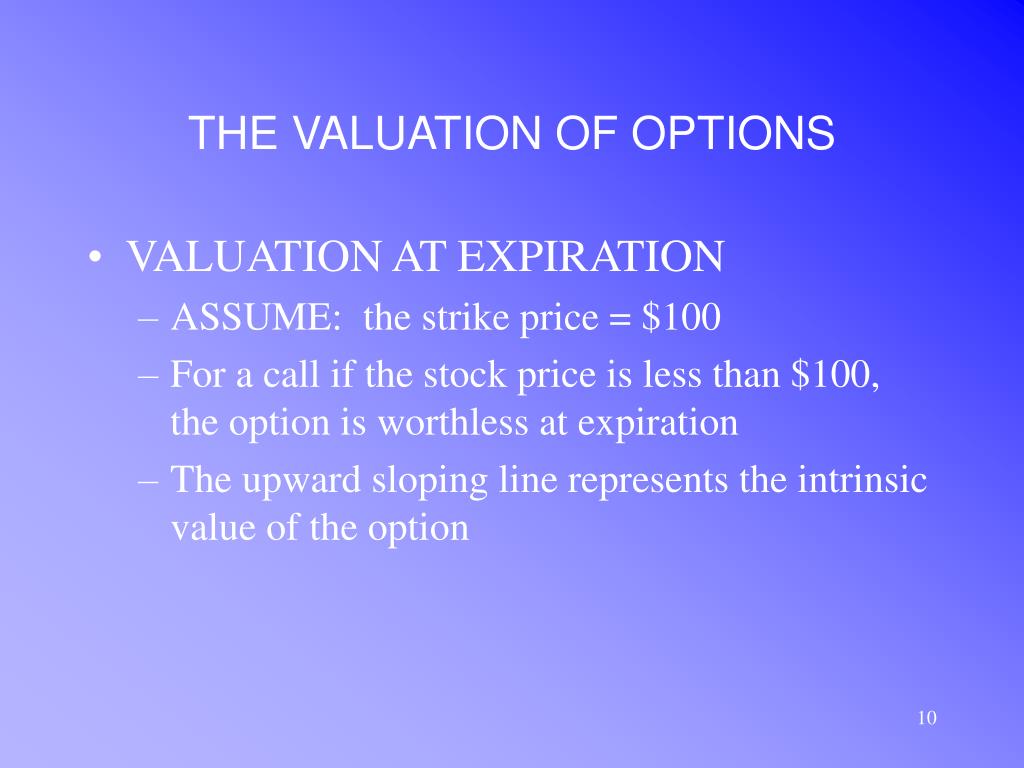 THE VALUATION OF OPTIONS

• VALUATION AT EXPIRATION
– ASSUME: the strike price = \$100
– For a call if the stock price is less than \$100, the option is worthless at expiration
– The upward sloping line represents the intrinsic value of the option

10